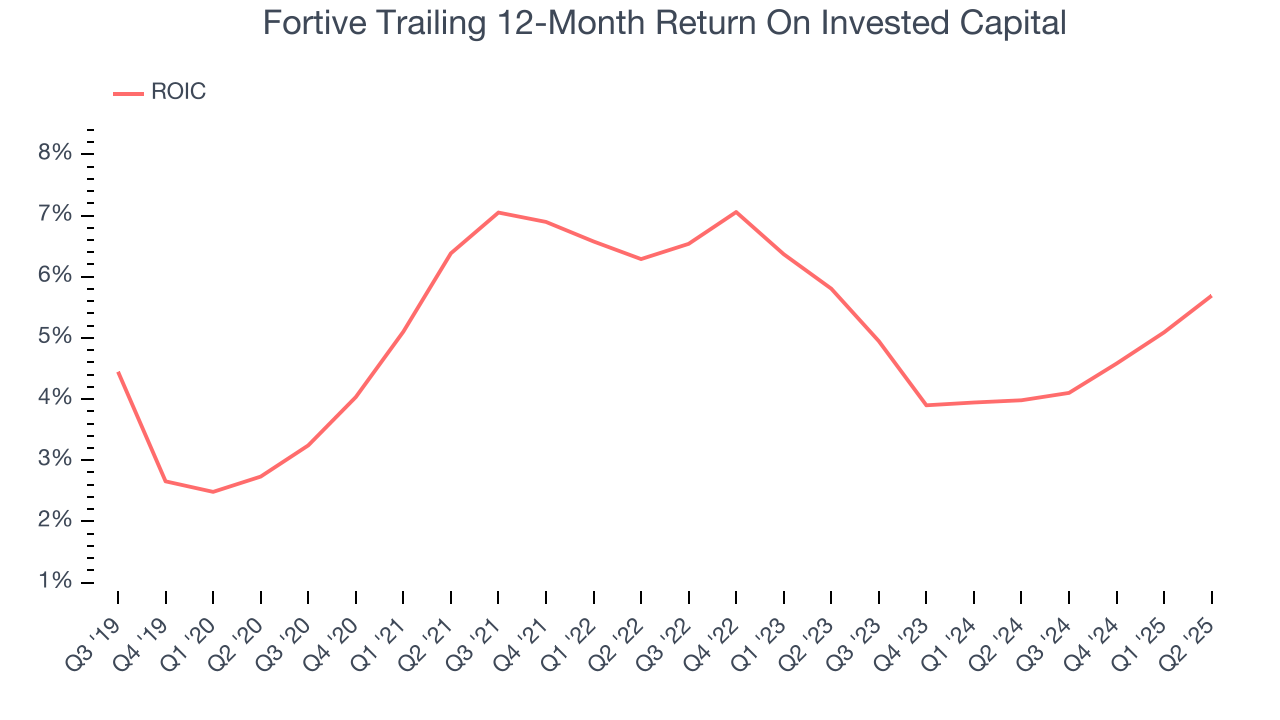 Fortive Trailing 12-Month Return On Invested Capital

ROIC

8%
7%
6%
5%
4%
3%
2%
1%

Q3 '19
Q4 '19
Q1 '20
Q2 '20
Q3 '20
Q4 '20
Q1 '21
Q2 '21
Q3 '21
Q4 '21
Q1 '22
Q2 '22
Q3 '22
Q4 '22
Q1 '23
Q2 '23
Q3 '23
Q4 '23
Q1 '24
Q2 '24
Q3 '24
Q4 '24
Q1 '25
Q2 '25